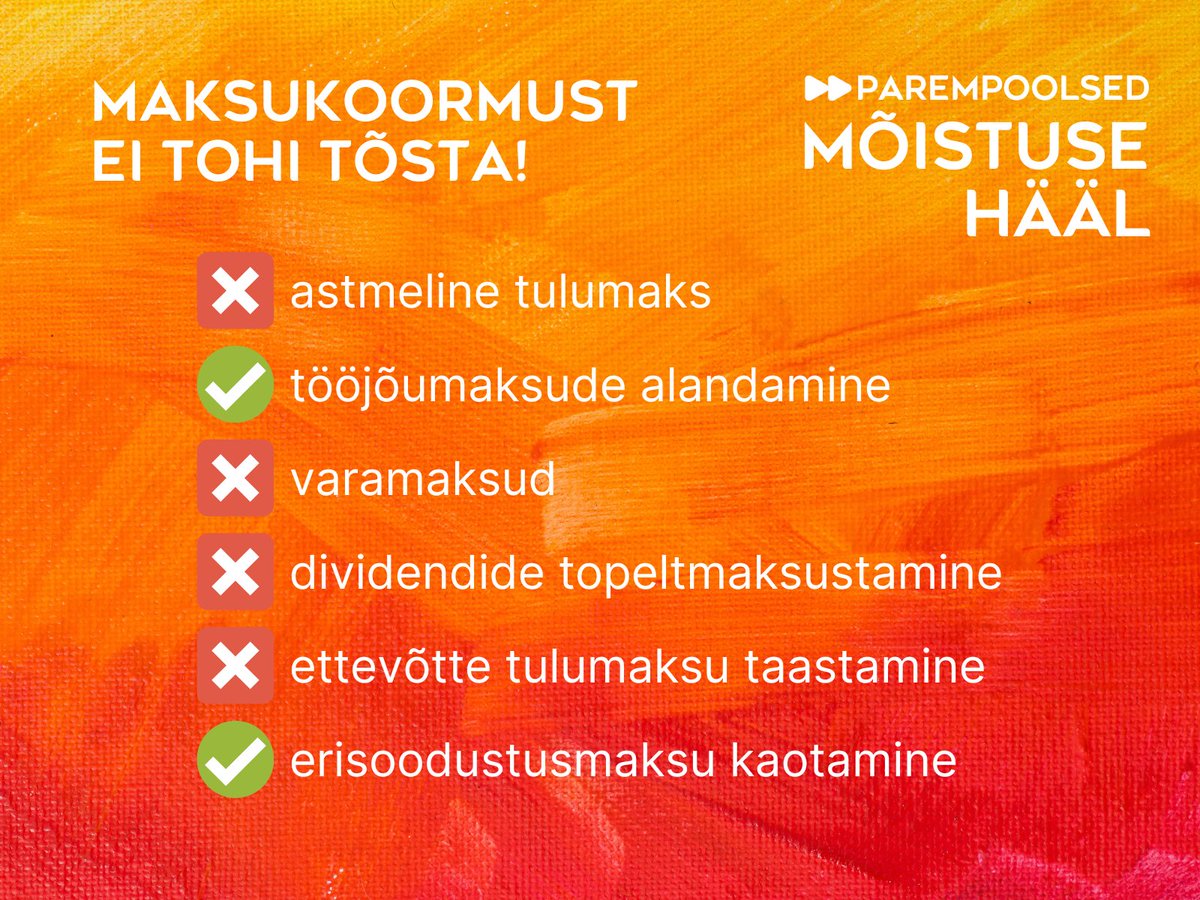 MAKSUKOORMUST EI TOHI TÕSTA!

PAREMPOOLSED
MÕISTUSE HÄÄL

astmeline tulumaks
tööjõumaksude alandamine
varamaksud
dividendide topeltmaksustamine
ettevõtte tulumaksu taastamine
erisoodustusmaksu kaotamine